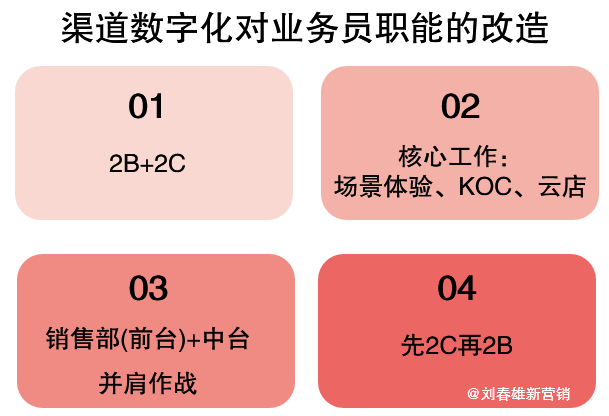 渠道数字化对业务员职能的改造

01

2B+2C

02

核心工作：
场景体验、KOC、云店

03

销售部(前台)+中台
并肩作战

04

先2C再2B

@刘春雄新营销